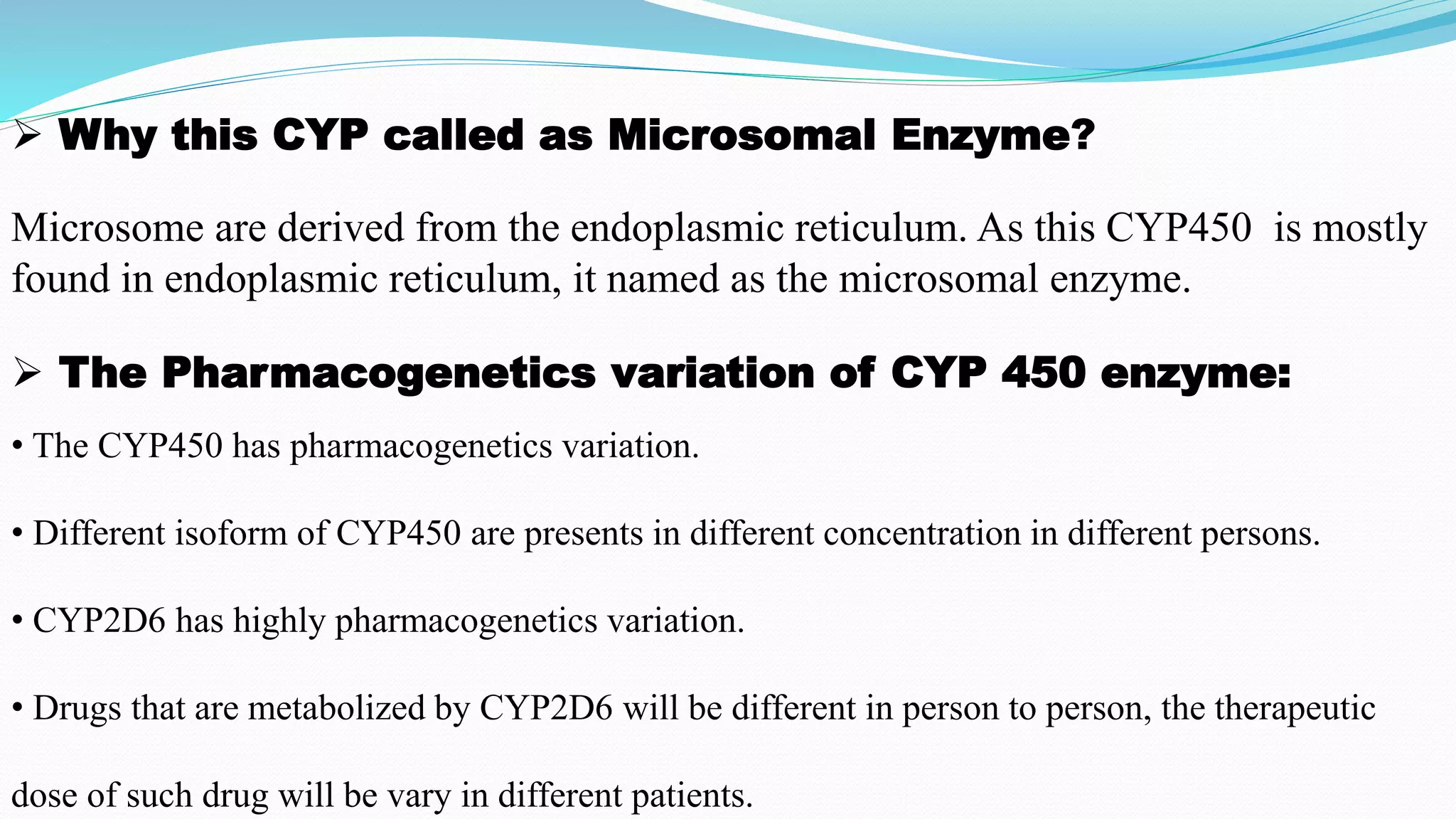 ➢ Why this CYP called as Microsomal Enzyme?

Microsome are derived from the endoplasmic reticulum. As this CYP450 is mostly found in endoplasmic reticulum, it named as the microsomal enzyme.

➢ The Pharmacogenetics variation of CYP 450 enzyme:

• The CYP450 has pharmacogenetics variation.

• Different isoform of CYP450 are presents in different concentration in different persons.

• CYP2D6 has highly pharmacogenetics variation.

• Drugs that are metabolized by CYP2D6 will be different in person to person, the therapeutic dose of such drug will be vary in different patients.